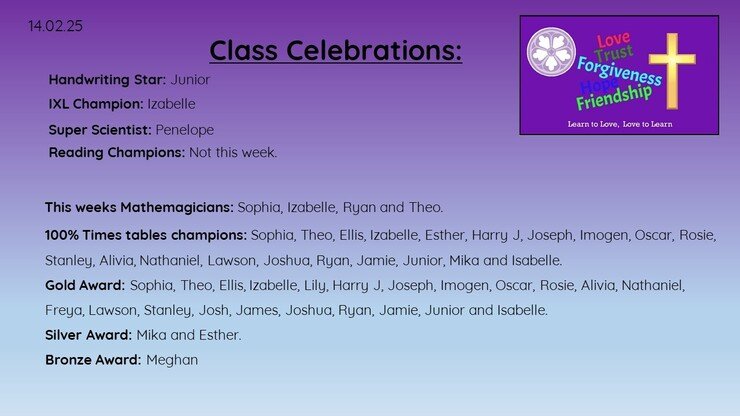 14.02.25

Class Celebrations:

Love
Trust
Forgiveness
Hope
Friendship

Learn to Love, Love to Learn

Handwriting Star: Junior

IXL Champion: Izabelle

Super Scientist: Penelope

Reading Champions: Not this week.

This weeks Mathemagicians: Sophia, Izabelle, Ryan and Theo.

100% Times tables champions: Sophia, Theo, Ellis, Izabelle, Esther, Harry J, Joseph, Imogen, Oscar, Rosie, Stanley, Alivia, Nathaniel, Lawson, Joshua, Ryan, Jamie, Junior, Mika and Isabelle.

Gold Award: Sophia, Theo, Ellis, Izabelle, Lily, Harry J, Joseph, Imogen, Oscar, Rosie, Alivia, Nathaniel, Freya, Lawson, Stanley, Josh, James, Joshua, Ryan, Jamie, Junior and Isabelle.

Silver Award: Mika and Esther.

Bronze Award: Meghan